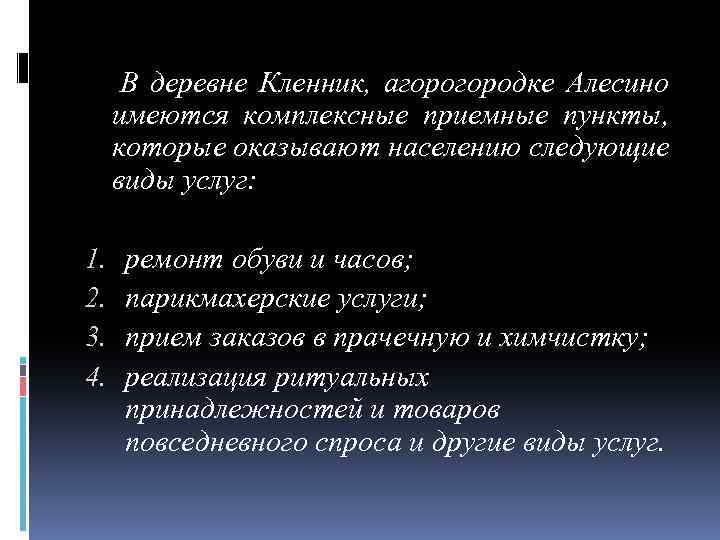 В деревне Кленник, агорогородке Алесино имеются комплексные приемные пункты, которые оказывают населению следующие виды услуг:

1. ремонт обуви и часов;
2. парикмахерские услуги;
3. прием заказов в прачечную и химчистку;
4. реализация ритуальных принадлежностей и товаров повседневного спроса и другие виды услуг.